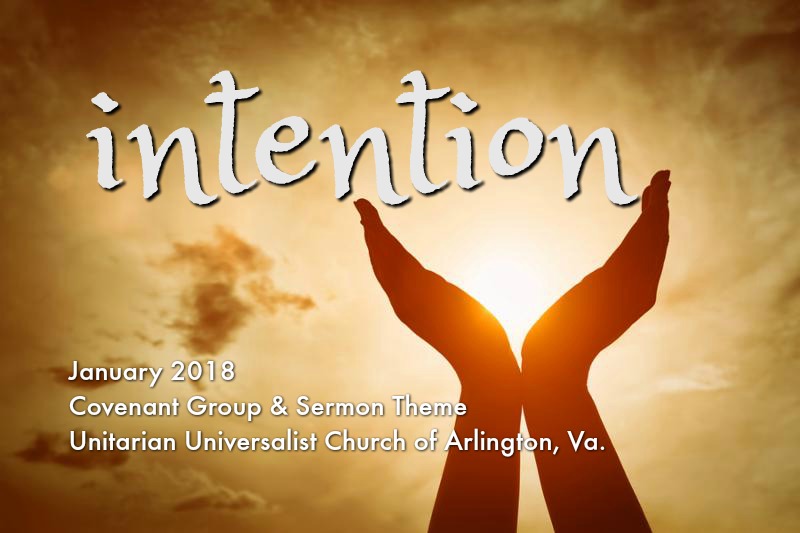 intention

January 2018
Covenant Group & Sermon Theme
Unitarian Universalist Church of Arlington, Va.